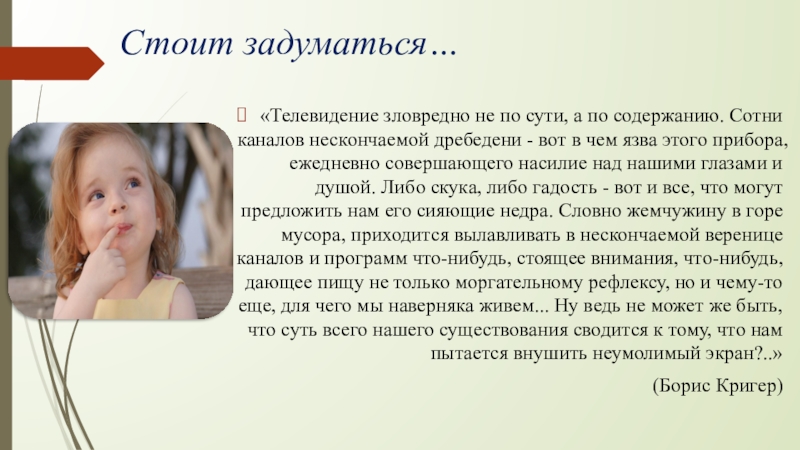 Стоит задуматься…

«Телевидение зловредно не по сути, а по содержанию. Сотни каналов нескончаемой дребедени - вот в чем язва этого прибора, ежедневно совершающего насилие над нашими глазами и душой. Либо скука, либо гадость - вот и все, что могут предложить нам его сияющие недра. Словно жемчужину в горе мусора, приходится вылавливать в нескончаемой веренице каналов и программ что-нибудь, стоящее внимания, что-нибудь, дающее пищу не только моргательному рефлексу, но и чему-то еще, для чего мы наверняка живем... Ну ведь не может же быть, что суть всего нашего существования сводится к тому, что нам пытается внушить неумолимый экран?..»

(Борис Кригер)